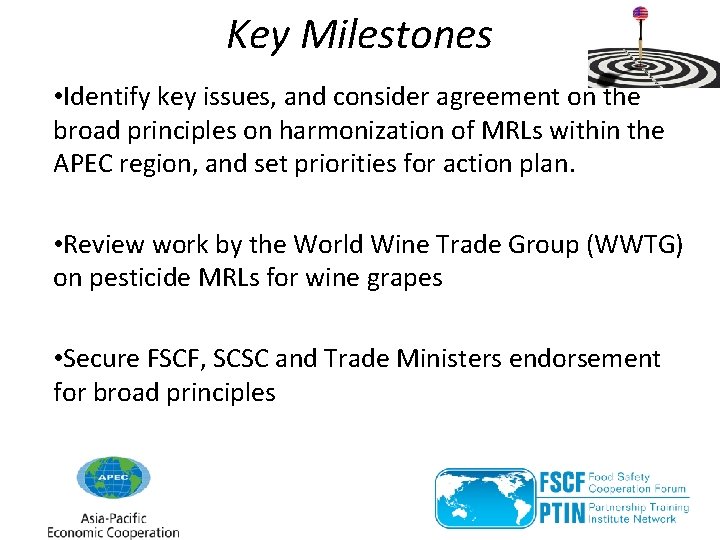 Key Milestones

•Identify key issues, and consider agreement on the broad principles on harmonization of MRLs within the APEC region, and set priorities for action plan.

•Review work by the World Wine Trade Group (WWTG) on pesticide MRLs for wine grapes

•Secure FSCF, SCSC and Trade Ministers endorsement for broad principles

APEC
Asia-Pacific Economic Cooperation

FSCF Food Safety Cooperation Forum
PTIN Partnership Training Institute Network